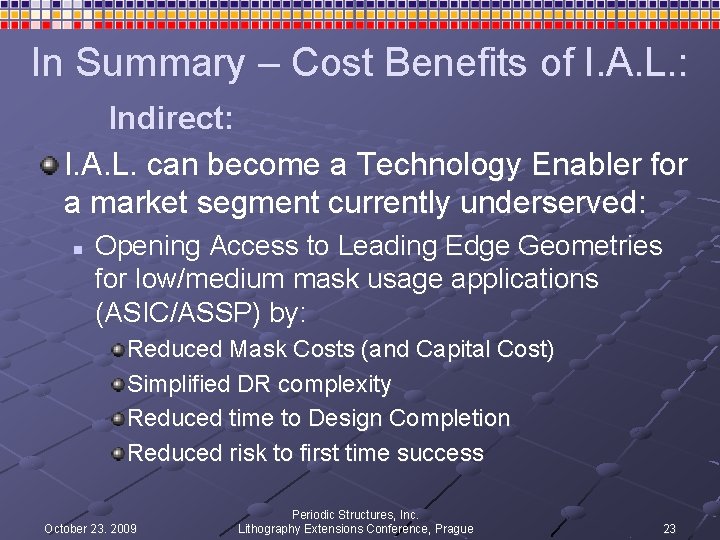 In Summary – Cost Benefits of I.A.L.:

Indirect:

• I.A.L. can become a Technology Enabler for a market segment currently underserved:

• Opening Access to Leading Edge Geometries for low/medium mask usage applications (ASIC/ASSP) by:

• Reduced Mask Costs (and Capital Cost)
• Simplified DR complexity
• Reduced time to Design Completion
• Reduced risk to first time success

October 23. 2009

Periodic Structures, Inc.
Lithography Extensions Conference, Prague

23